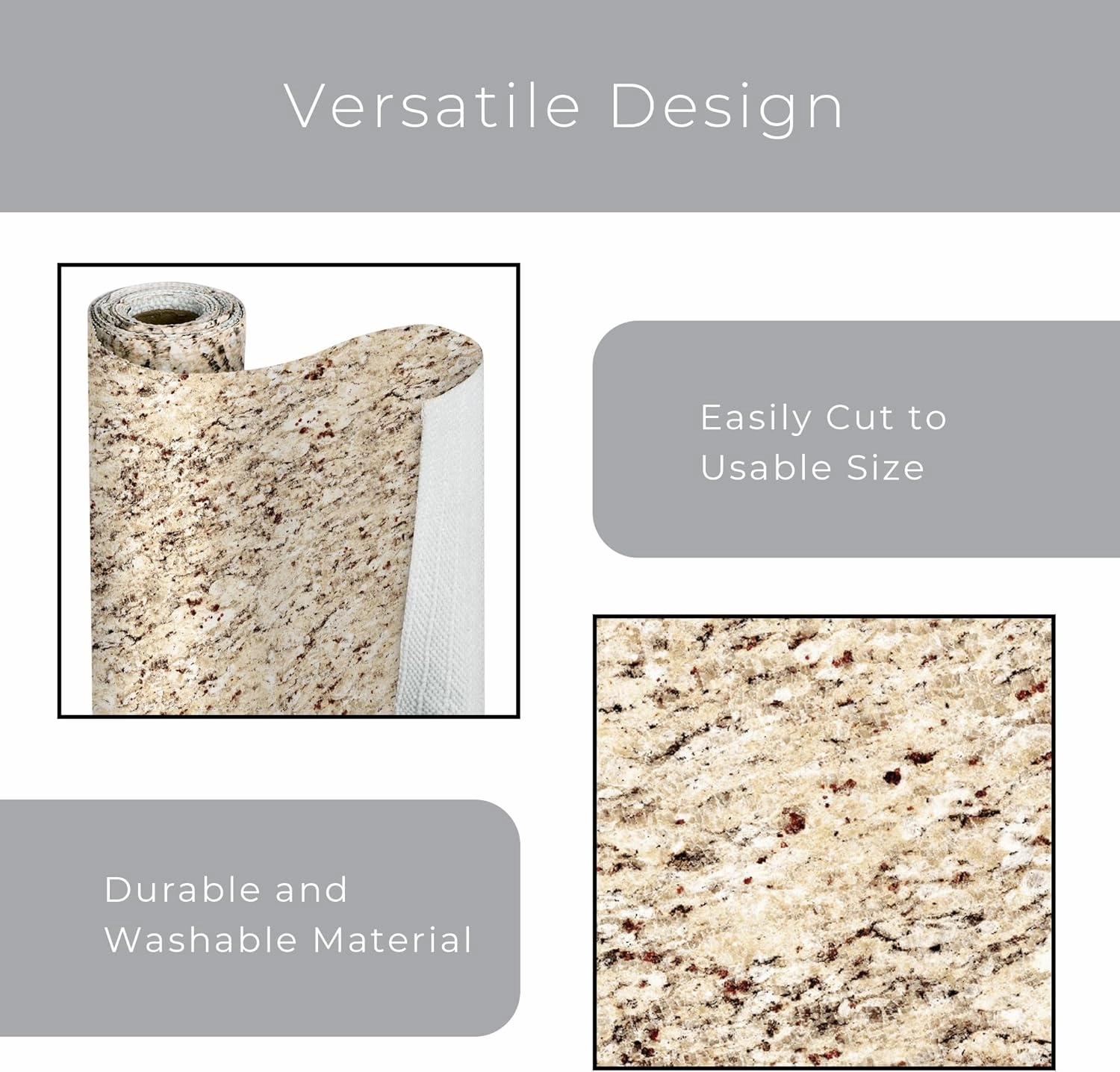 Versatile Design

Easily Cut to Usable Size

Durable and Washable Material